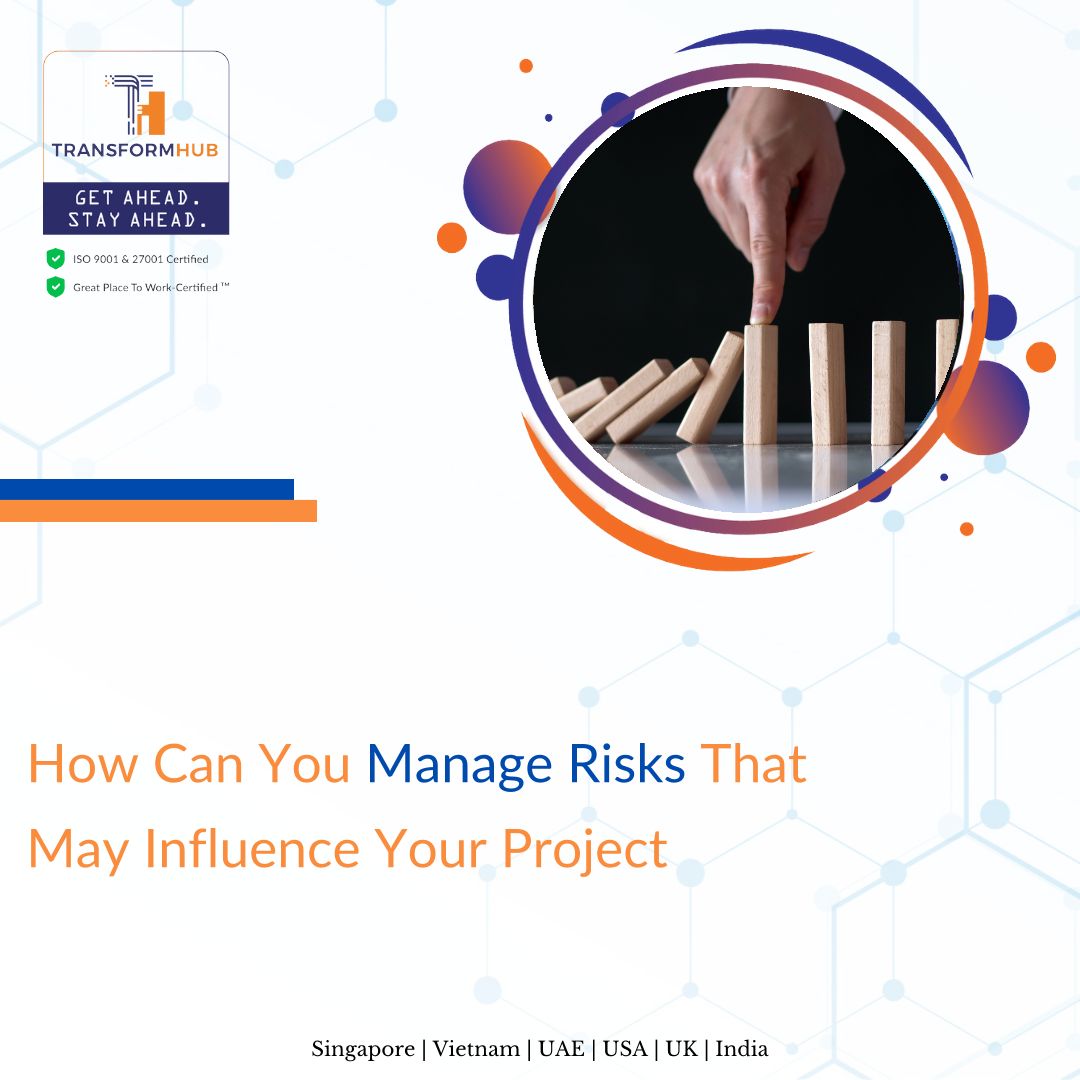 TRANSFORMHUB
GET AHEAD.
STAY AHEAD.

ISO 9001 & 27001 Certified
Great Place To Work-Certified ™

How Can You Manage Risks That May Influence Your Project

Singapore | Vietnam | UAE | USA | UK | India